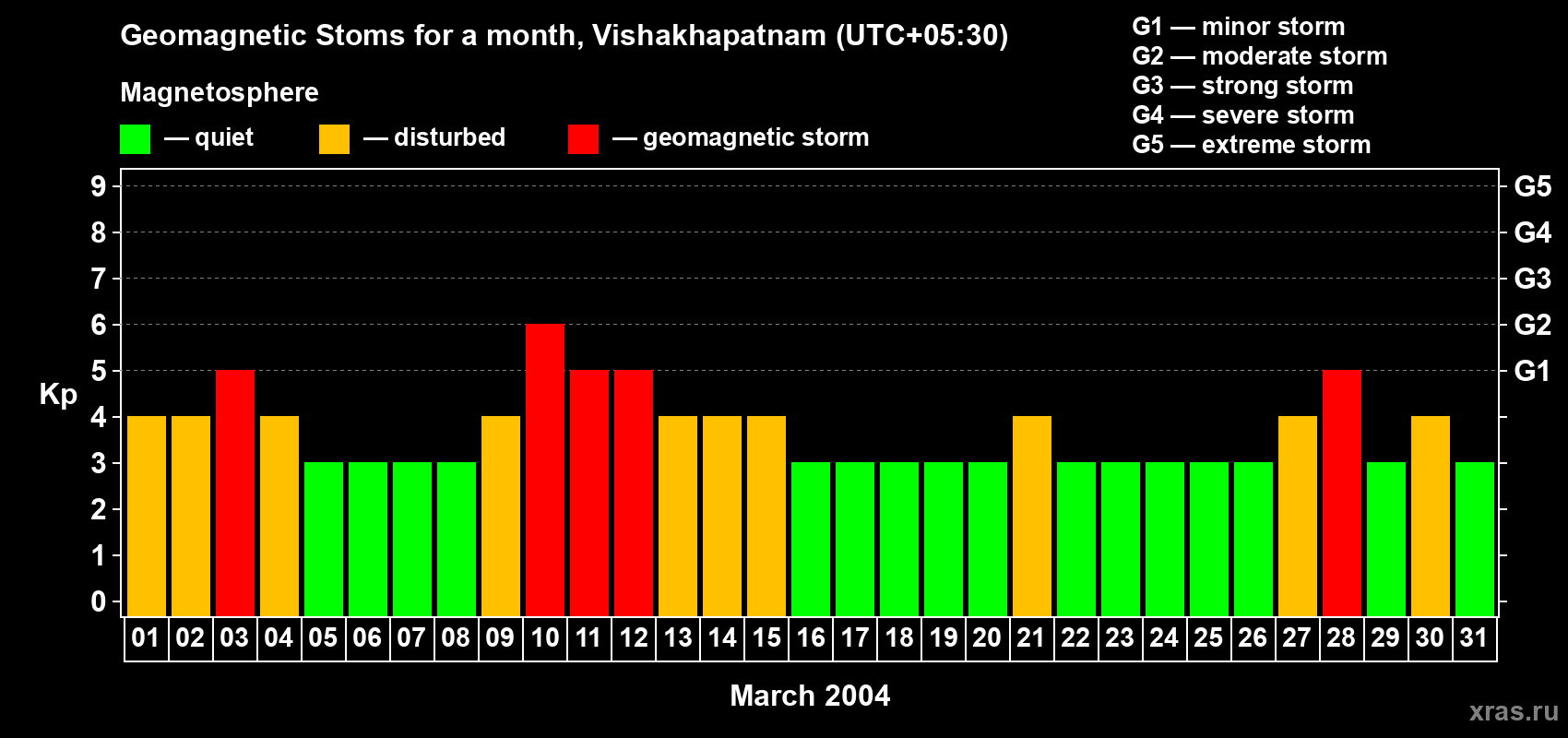 Geomagnetic Stoms for a month, Vishakhapatnam (UTC+05:30)

Magnetosphere

— quiet — disturbed — geomagnetic storm

G1 — minor storm
G2 — moderate storm
G3 — strong storm
G4 — severe storm
G5 — extreme storm

Kp

9
8
7
6
5
4
3
2
1
0

G5
G4
G3
G2
G1

01 02 03 04 05 06 07 08 09 10 11 12 13 14 15 16 17 18 19 20 21 22 23 24 25 26 27 28 29 30 31

March 2004

xras.ru